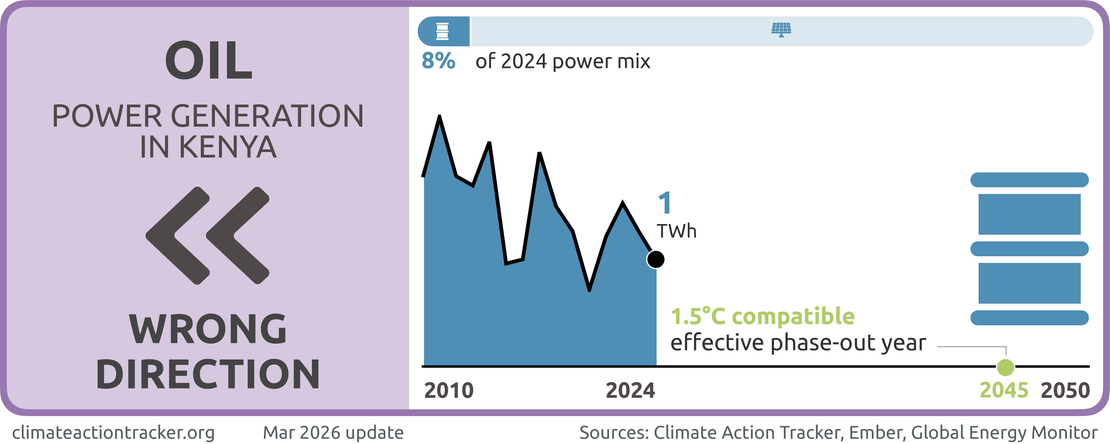 OIL

POWER GENERATION IN KENYA

WRONG DIRECTION

8% of 2024 power mix

1 TWh

1.5°C compatible effective phase-out year

2010 2024 2045 2050

climateactiontracker.org Mar 2026 update Sources: Climate Action Tracker, Ember, Global Energy Monitor